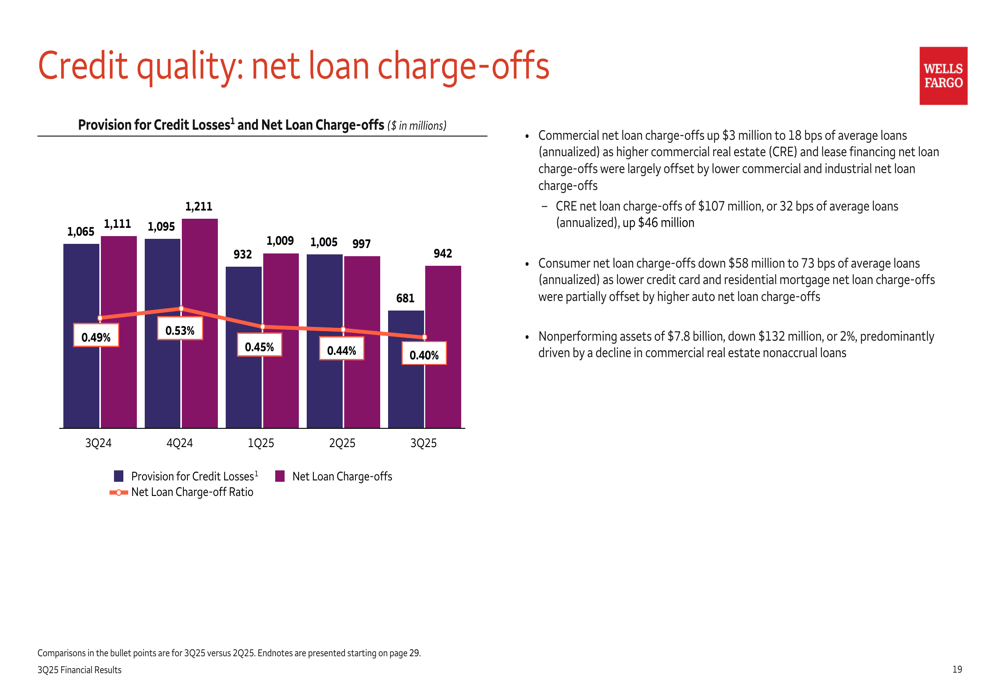 Credit quality: net loan charge-offs

WELLS FARGO

Provision for Credit Losses$^1$ and Net Loan Charge-offs ($ in millions)

1,065 1,111 1,095 1,211 932 1,009 1,005 997 681 942

0.49% 0.53% 0.45% 0.44% 0.40%

3Q24 4Q24 1Q25 2Q25 3Q25

Provision for Credit Losses$^1$ Net Loan Charge-offs
Net Loan Charge-off Ratio

• Commercial net loan charge-offs up $3 million to 18 bps of average loans (annualized) as higher commercial real estate (CRE) and lease financing net loan charge-offs were largely offset by lower commercial and industrial net loan charge-offs

– CRE net loan charge-offs of $107 million, or 32 bps of average loans (annualized), up $46 million

• Consumer net loan charge-offs down $58 million to 73 bps of average loans (annualized) as lower credit card and residential mortgage net loan charge-offs were partially offset by higher auto net loan charge-offs

• Nonperforming assets of $7.8 billion, down $132 million, or 2%, predominantly driven by a decline in commercial real estate nonaccrual loans

Comparisons in the bullet points are for 3Q25 versus 2Q25. Endnotes are presented starting on page 29.

3Q25 Financial Results

19